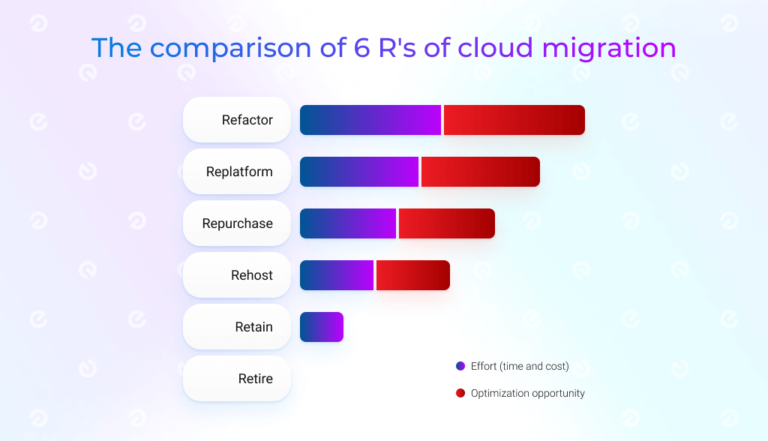 The comparison of 6 R's of cloud migration

Refactor

Replatform

Repurchase

Rehost

Retain

Retire

Effort (time and cost)

Optimization opportunity